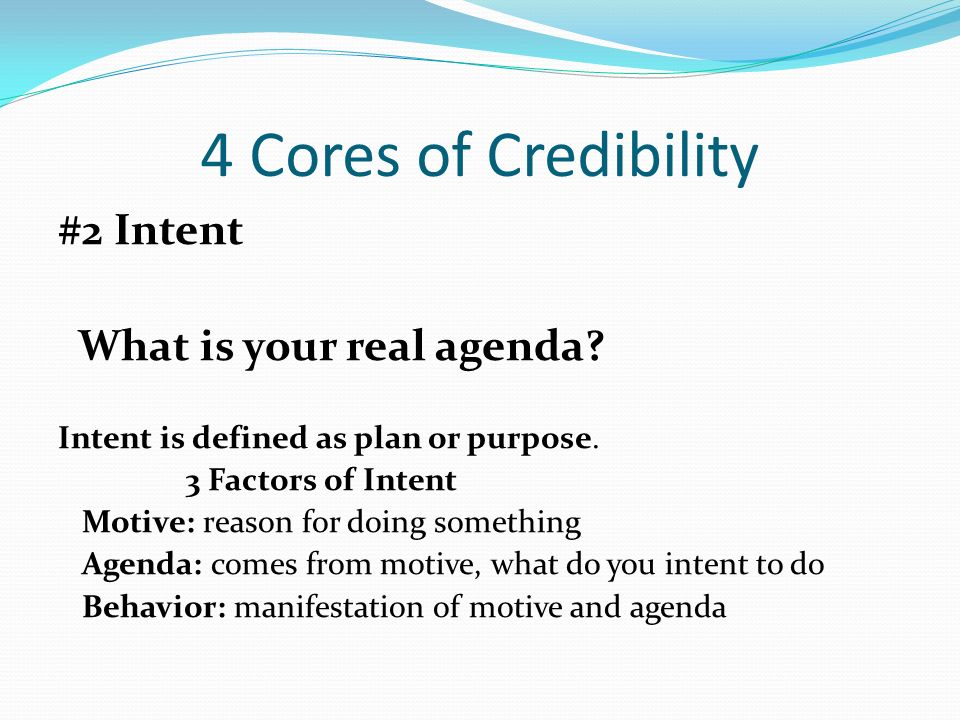 4 Cores of Credibility

#2 Intent

What is your real agenda?

Intent is defined as plan or purpose.

3 Factors of Intent

Motive: reason for doing something

Agenda: comes from motive, what do you intent to do

Behavior: manifestation of motive and agenda